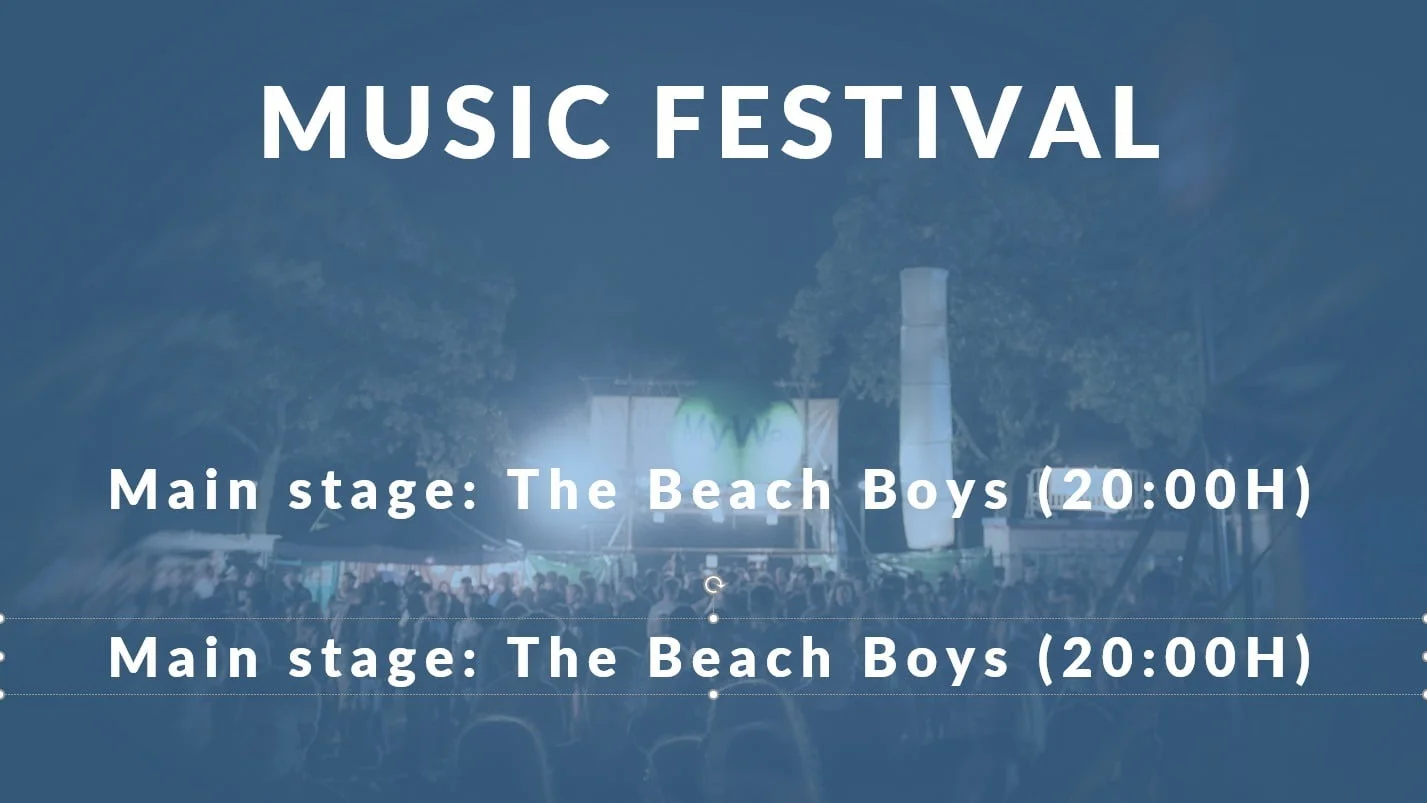 MUSIC FESTIVAL

Main stage: The Beach Boys (20:00H)

Main stage: The Beach Boys (20:00H)